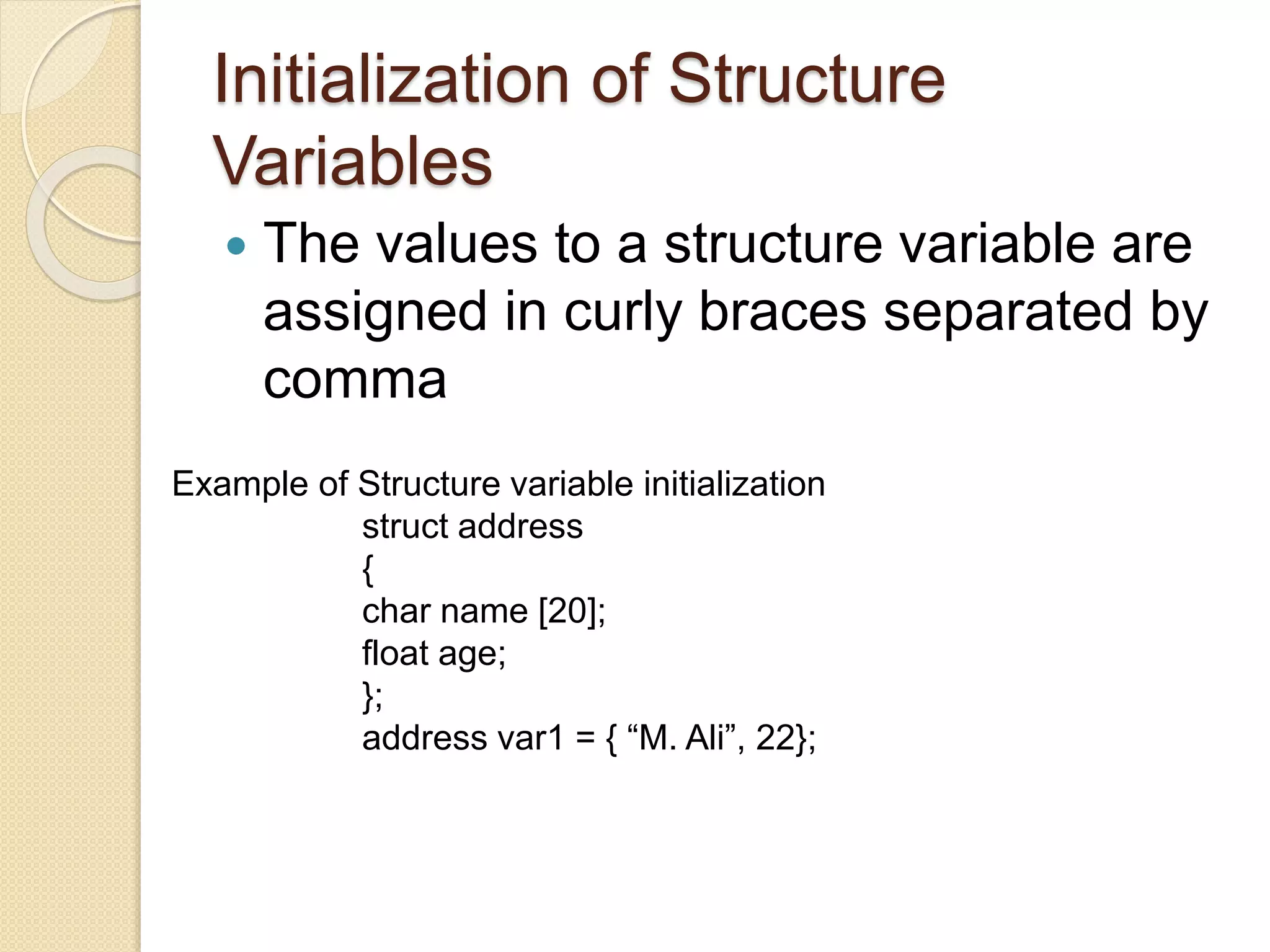 Initialization of Structure Variables

• The values to a structure variable are assigned in curly braces separated by comma

Example of Structure variable initialization
struct address
{
char name [20];
float age;
};
address var1 = { “M. Ali”, 22};